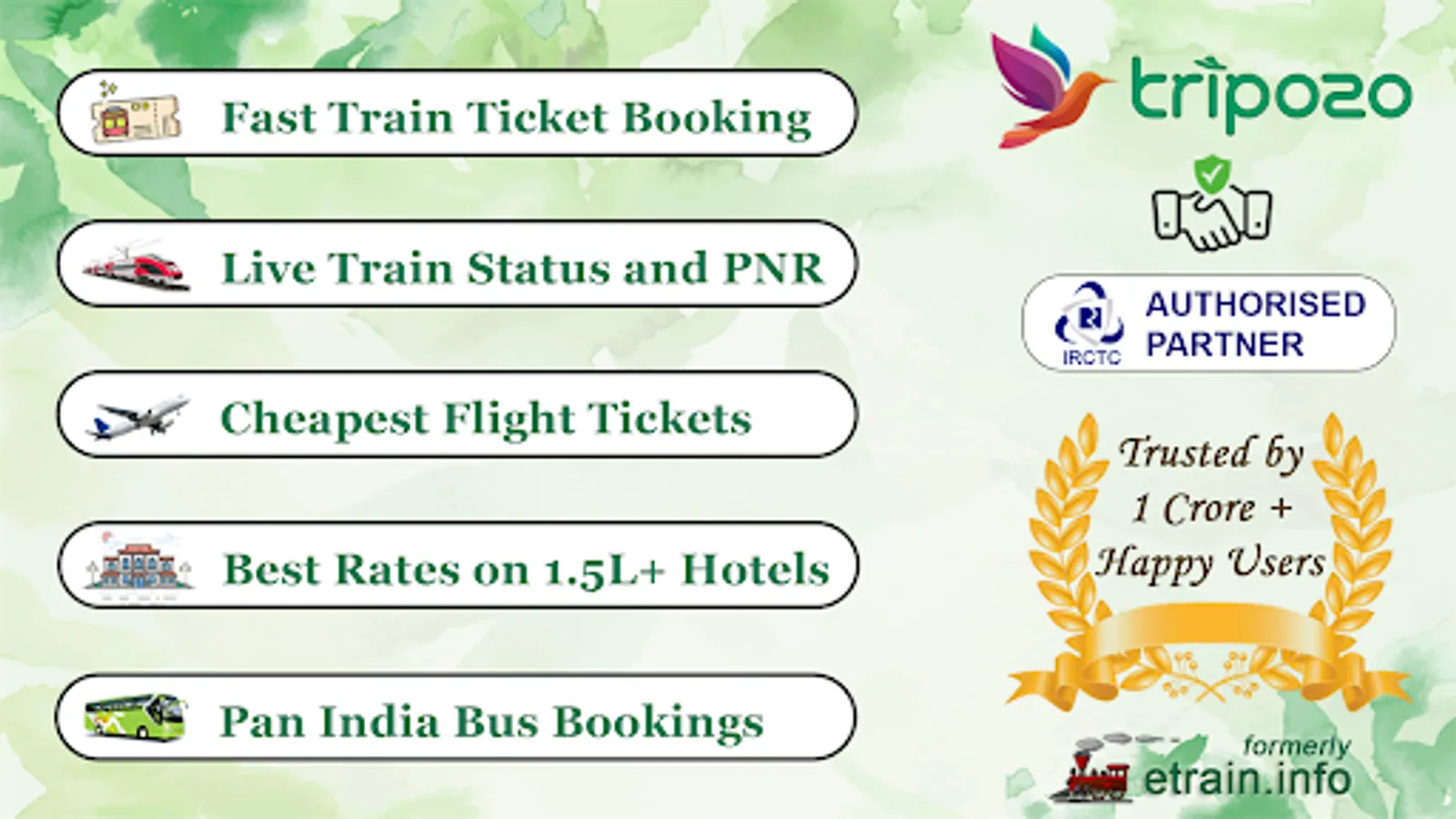 Fast Train Ticket Booking

Live Train Status and PNR

Cheapest Flight Tickets

Best Rates on 1.5L+ Hotels

Pan India Bus Bookings

tripozo

IRCTC

AUTHORISED PARTNER

Trusted by 1 Crore + Happy Users

formerly etrain.info